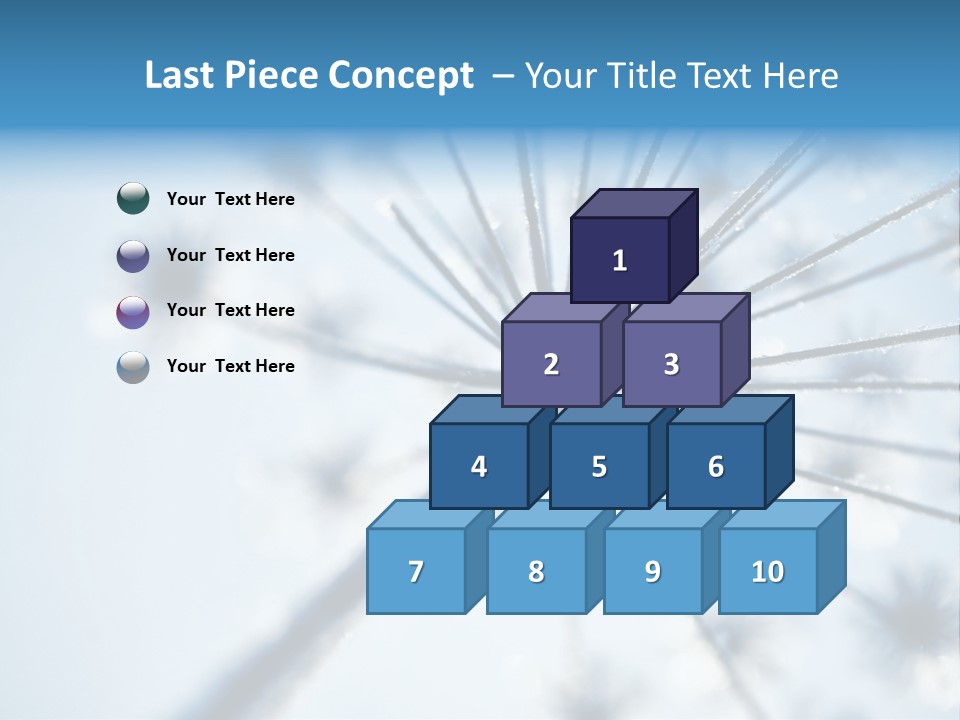 Last Piece Concept – Your Title Text Here

Your Text Here

Your Text Here

Your Text Here

Your Text Here

1

2 3

4 5 6

7 8 9 10